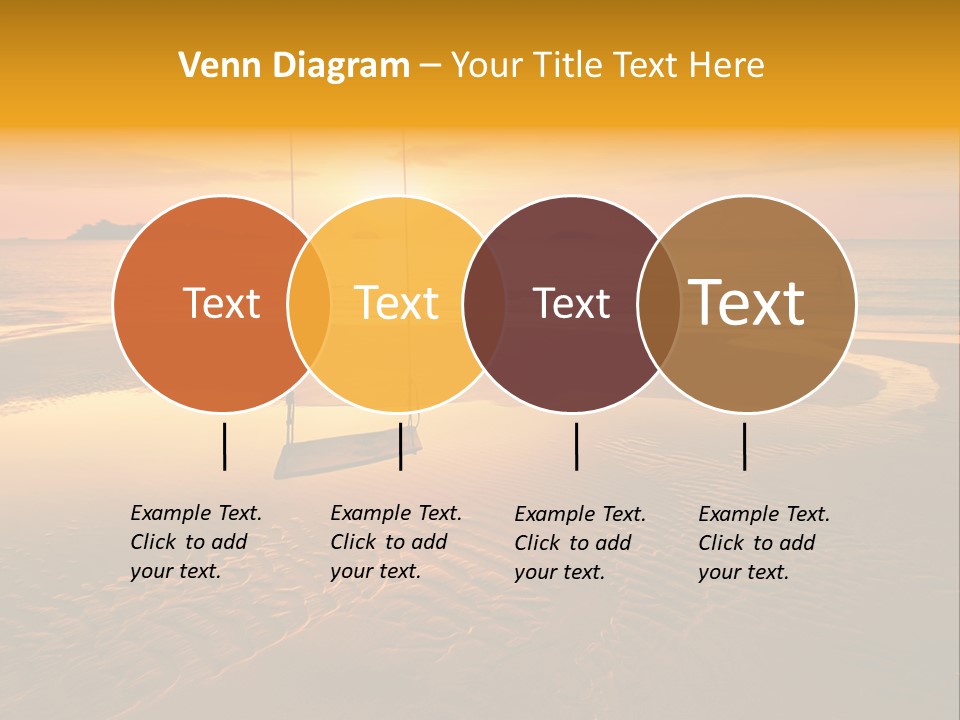 Venn Diagram – Your Title Text Here

Text

Text

Text

Text

Example Text. Click to add your text.

Example Text. Click to add your text.

Example Text. Click to add your text.

Example Text. Click to add your text.